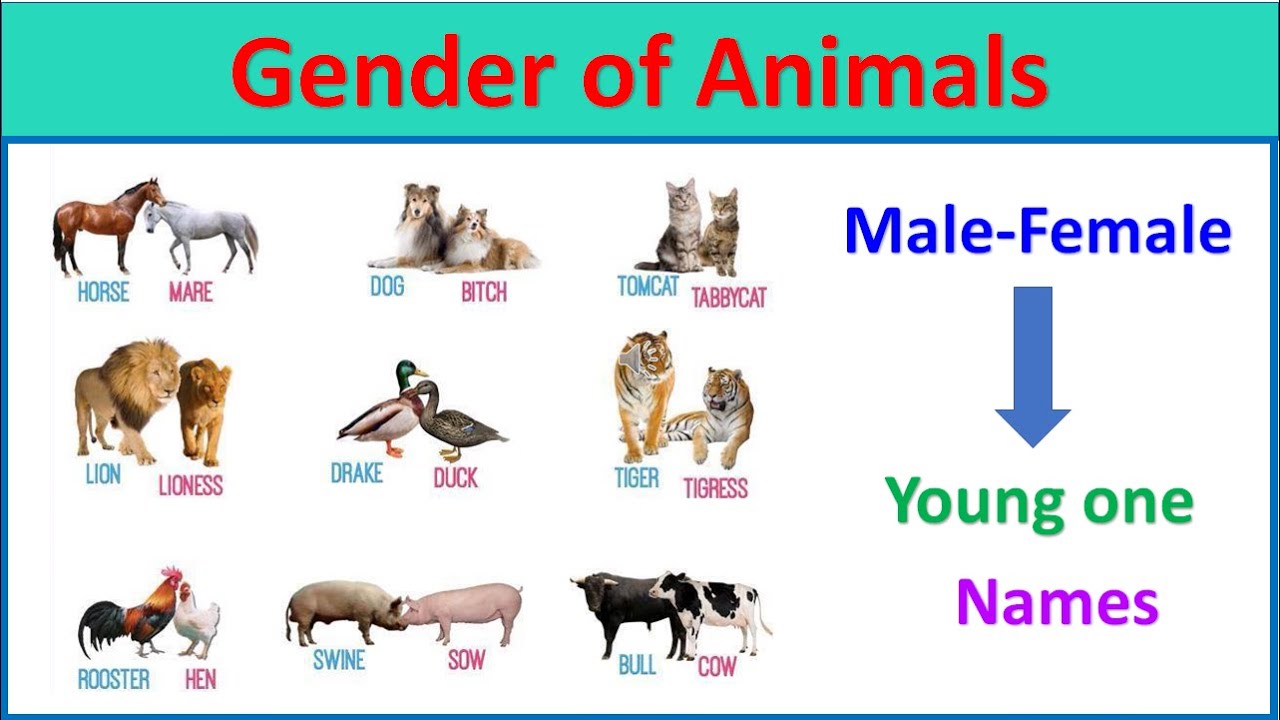 Gender of Animals

HORSE MARE

DOG BITCH

TOMCAT TABBYCAT

LION LIONESS

DRAKE DUCK

TIGER TIGRESS

ROOSTER HEN

SWINE SOW

BULL COW

Male-Female

Young one

Names